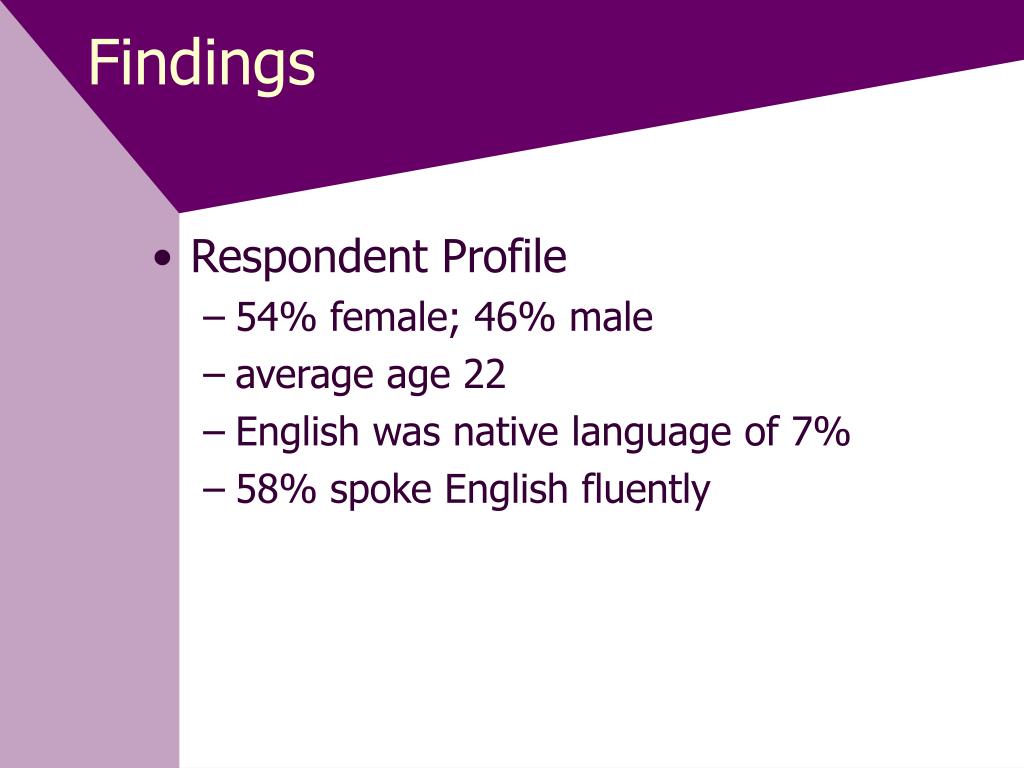 Findings

• Respondent Profile
– 54% female; 46% male
– average age 22
– English was native language of 7%
– 58% spoke English fluently